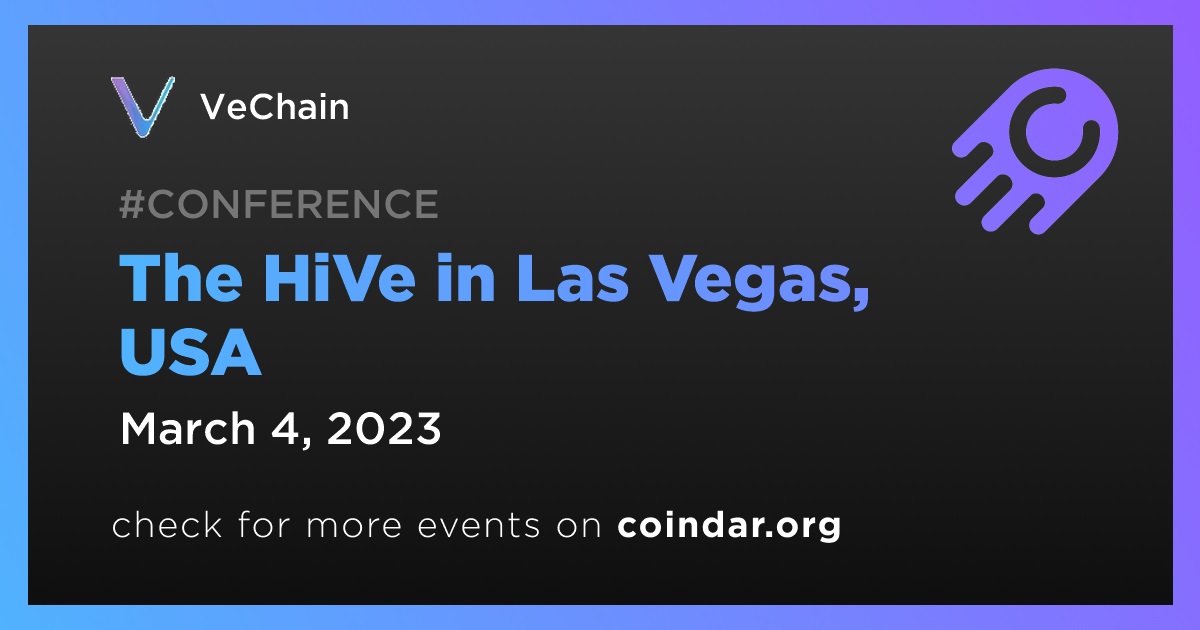 VeChain

#CONFERENCE

The HiVe in Las Vegas, USA

March 4, 2023

check for more events on coindar.org